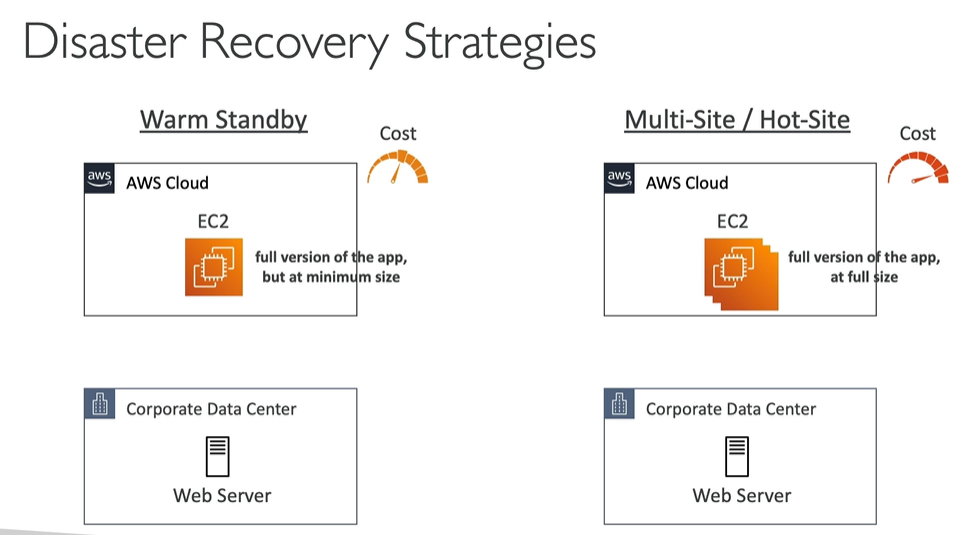 Disaster Recovery Strategies

Warm Standby

Cost

aws AWS Cloud

EC2

full version of the app, but at minimum size

Corporate Data Center

Web Server

Multi-Site / Hot-Site

Cost

aws AWS Cloud

EC2

full version of the app, at full size

Corporate Data Center

Web Server